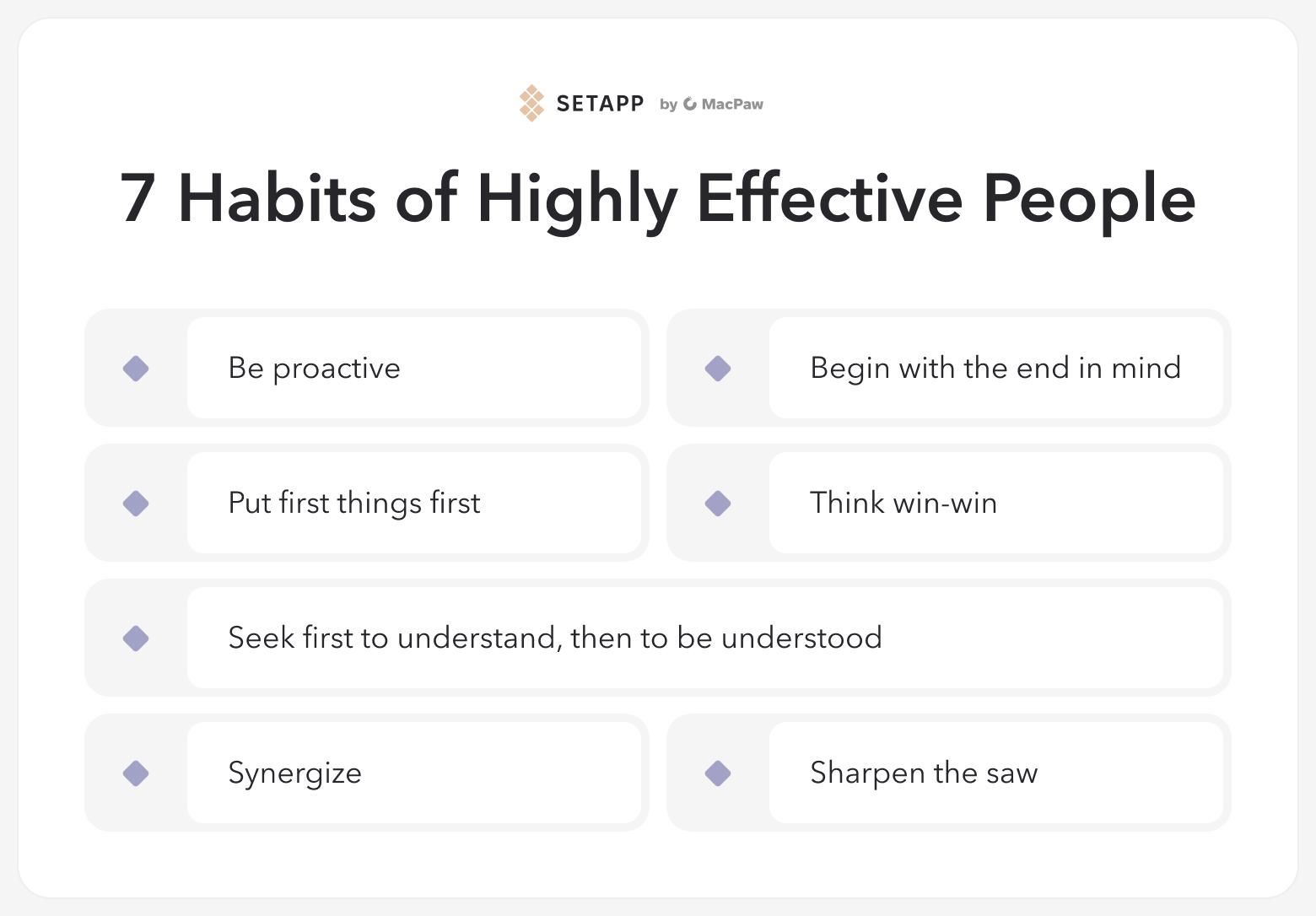 SETAPP by MacPaw

7 Habits of Highly Effective People

Be proactive

Begin with the end in mind

Put first things first

Think win-win

Seek first to understand, then to be understood

Synergize

Sharpen the saw